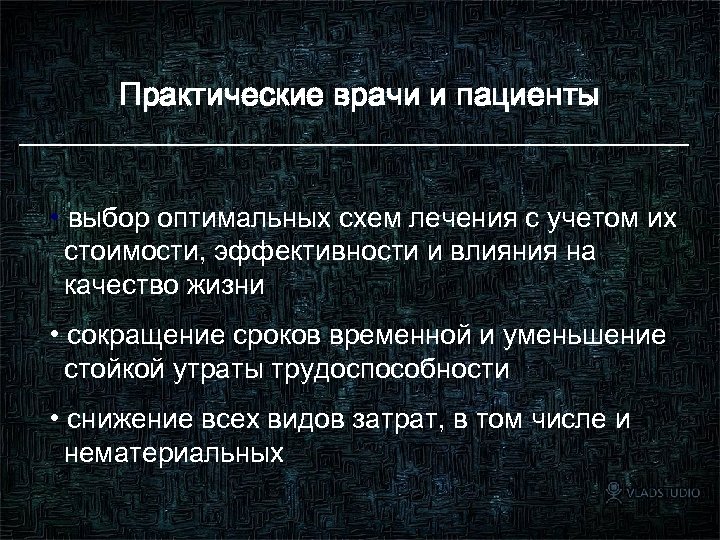 Практические врачи и пациенты

• выбор оптимальных схем лечения с учетом их стоимости, эффективности и влияния на качество жизни

• сокращение сроков временной и уменьшение стойкой утраты трудоспособности

• снижение всех видов затрат, в том числе и нематериальных

VLADSTUDIO